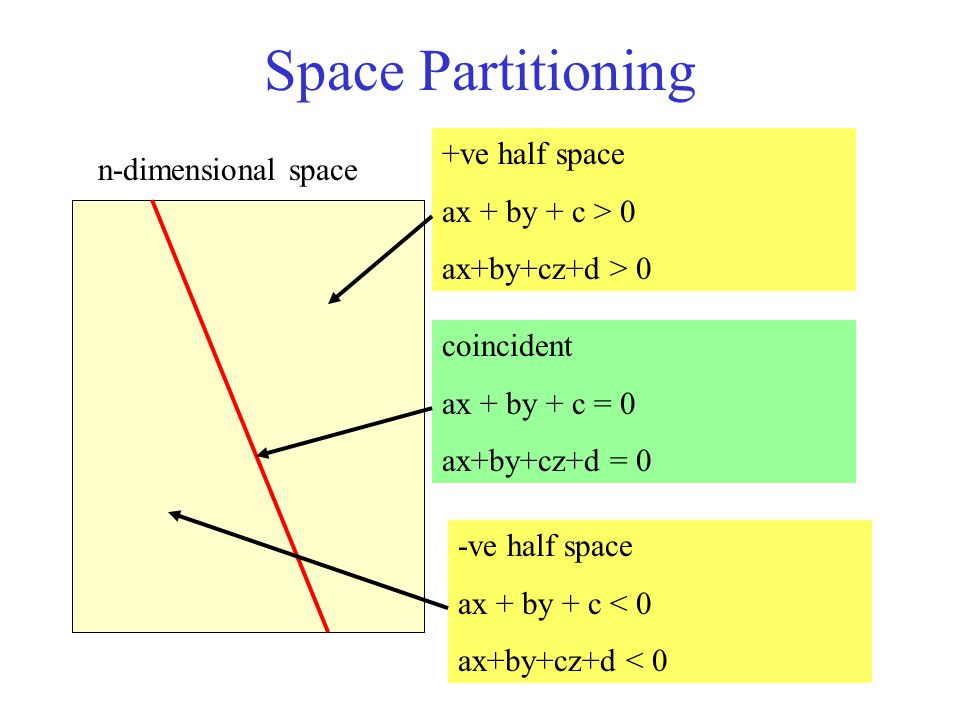 Space Partitioning

n-dimensional space

+ve half space

$ax + by + c > 0$

$ax+by+cz+d > 0$

coincident

$ax + by + c = 0$

$ax+by+cz+d = 0$

-ve half space

$ax + by + c < 0$

$ax+by+cz+d < 0$